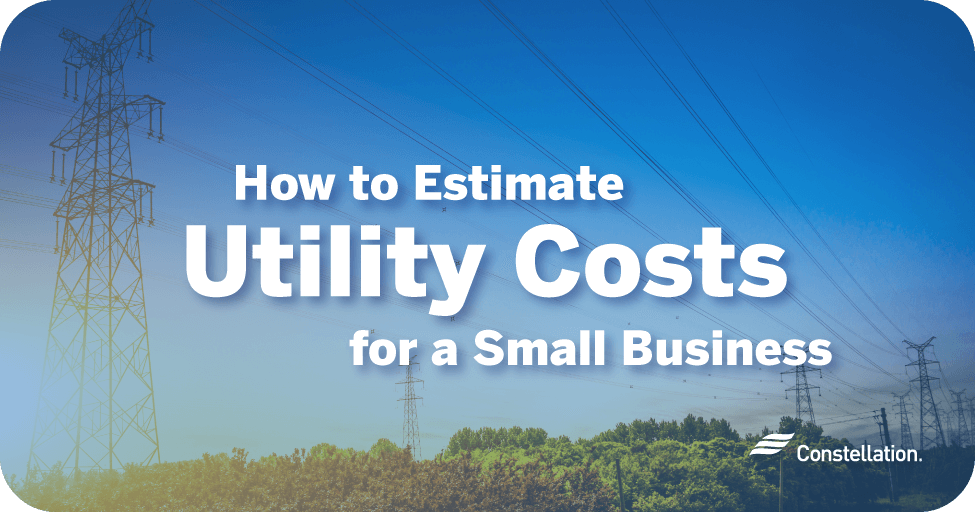 How to Estimate
Utility Costs
for a Small Business

Constellation.